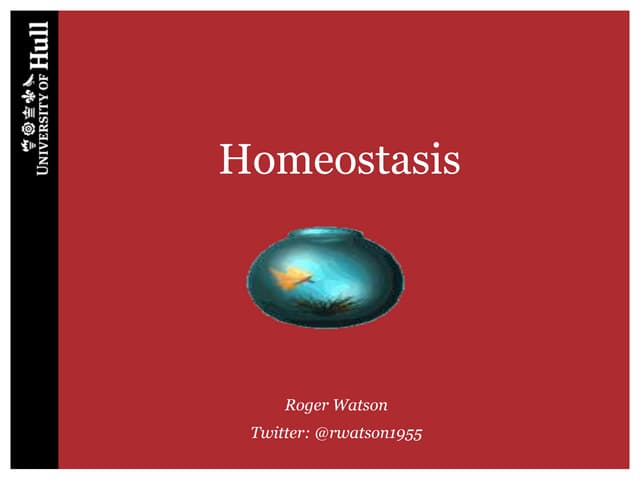 UNIVERSITY OF Hull

Homeostasis

Roger Watson

Twitter: @rwatson1955